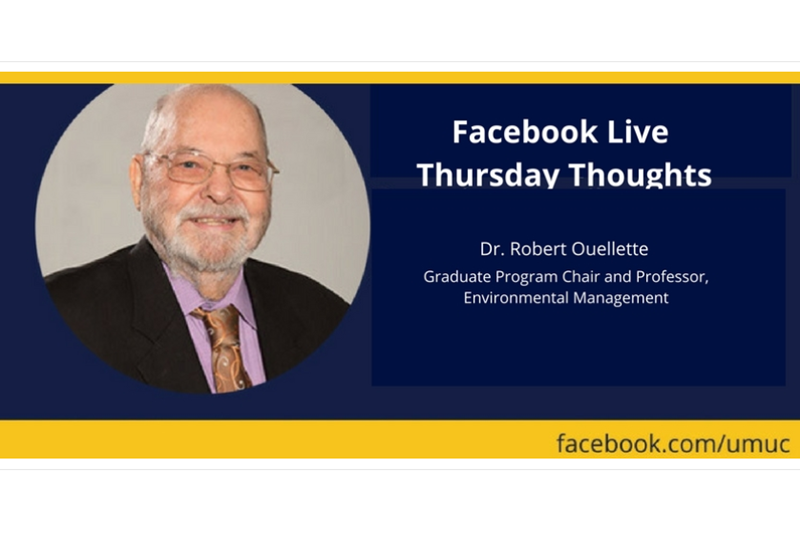 Facebook Live
Thursday Thoughts

Dr. Robert Ouellette
Graduate Program Chair and Professor, Environmental Management

facebook.com/umuc